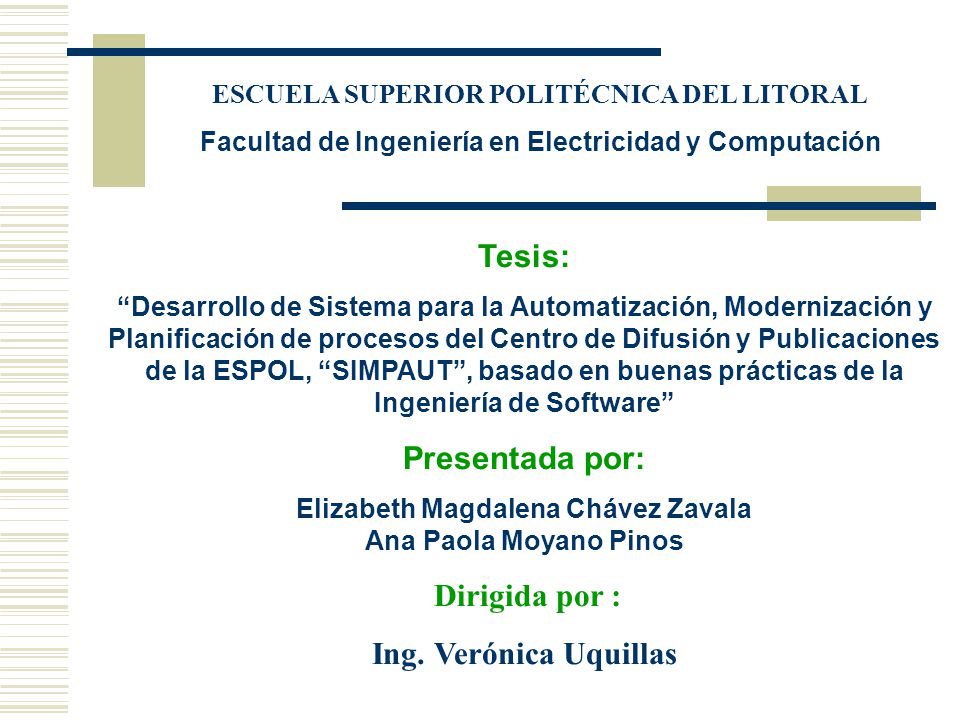 ESCUELA SUPERIOR POLITÉCNICA DEL LITORAL

Facultad de Ingeniería en Electricidad y Computación

Tesis:

“Desarrollo de Sistema para la Automatización, Modernización y Planificación de procesos del Centro de Difusión y Publicaciones de la ESPOL, “SIMPAUT”, basado en buenas prácticas de la Ingeniería de Software”

Presentada por:

Elizabeth Magdalena Chávez Zavala
Ana Paola Moyano Pinos

Dirigida por :

Ing. Verónica Uquillas